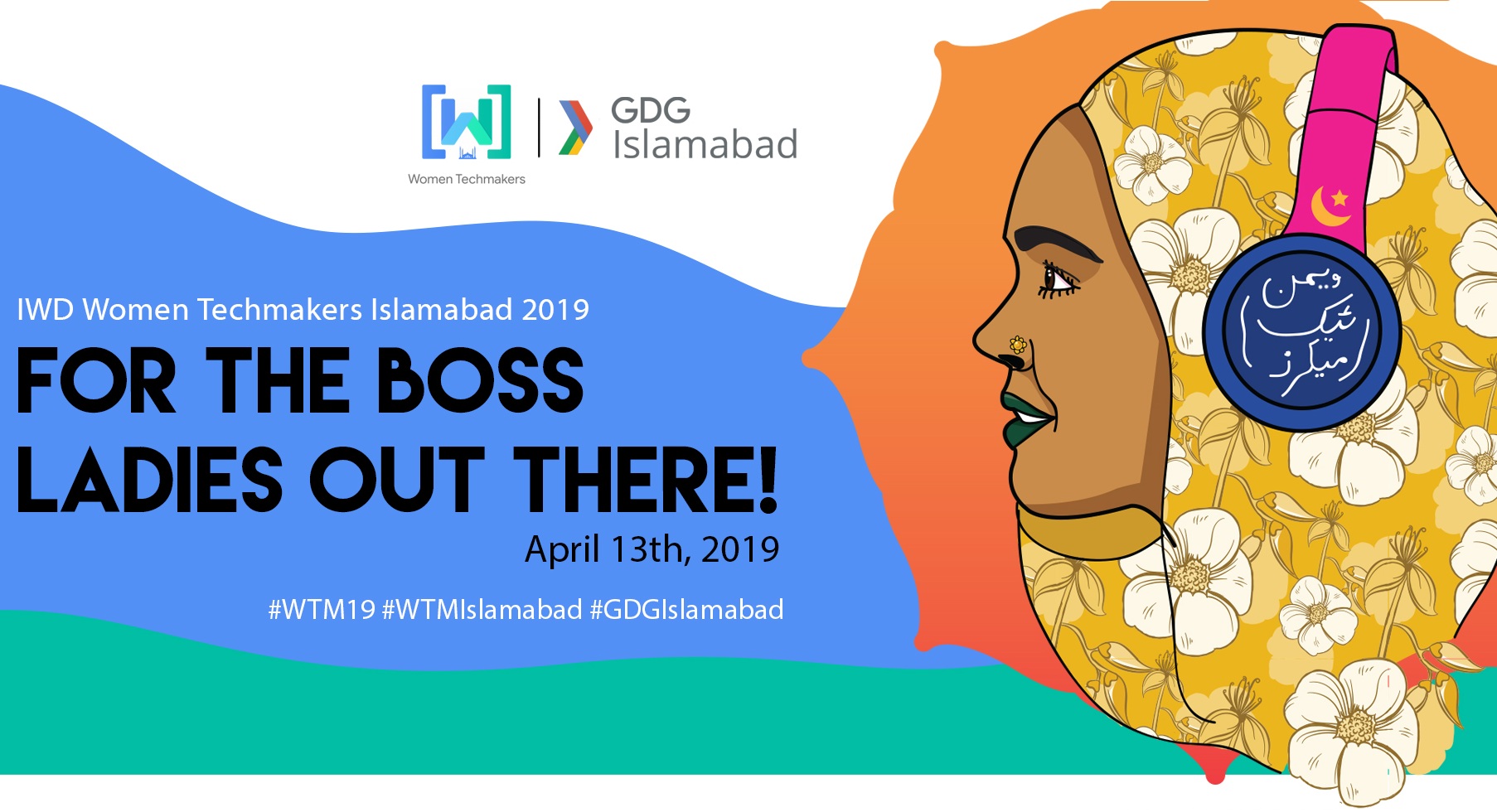 [W]
Women Techmakers

GDG
Islamabad

IWD Women Techmakers Islamabad 2019

FOR THE BOSS LADIES OUT THERE!

April 13th, 2019

#WTM19 #WTMIslamabad #GDGIslamabad

ویمن ٹیک میکرز